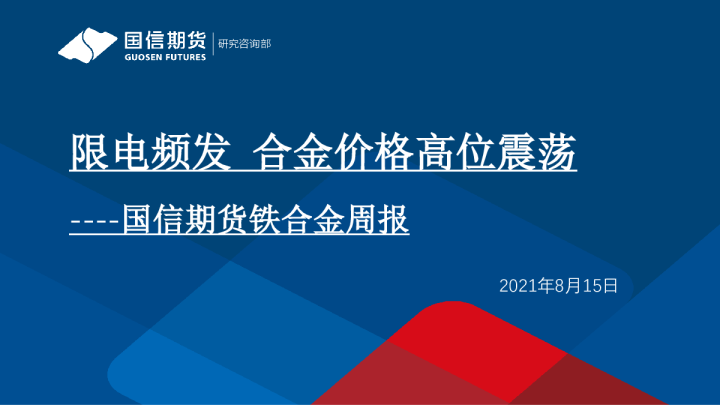 国信期货
GUOSEN FUTURES
研究咨询部

限电频发 合金价格高位震荡

----国信期货铁合金周报

2021年8月15日